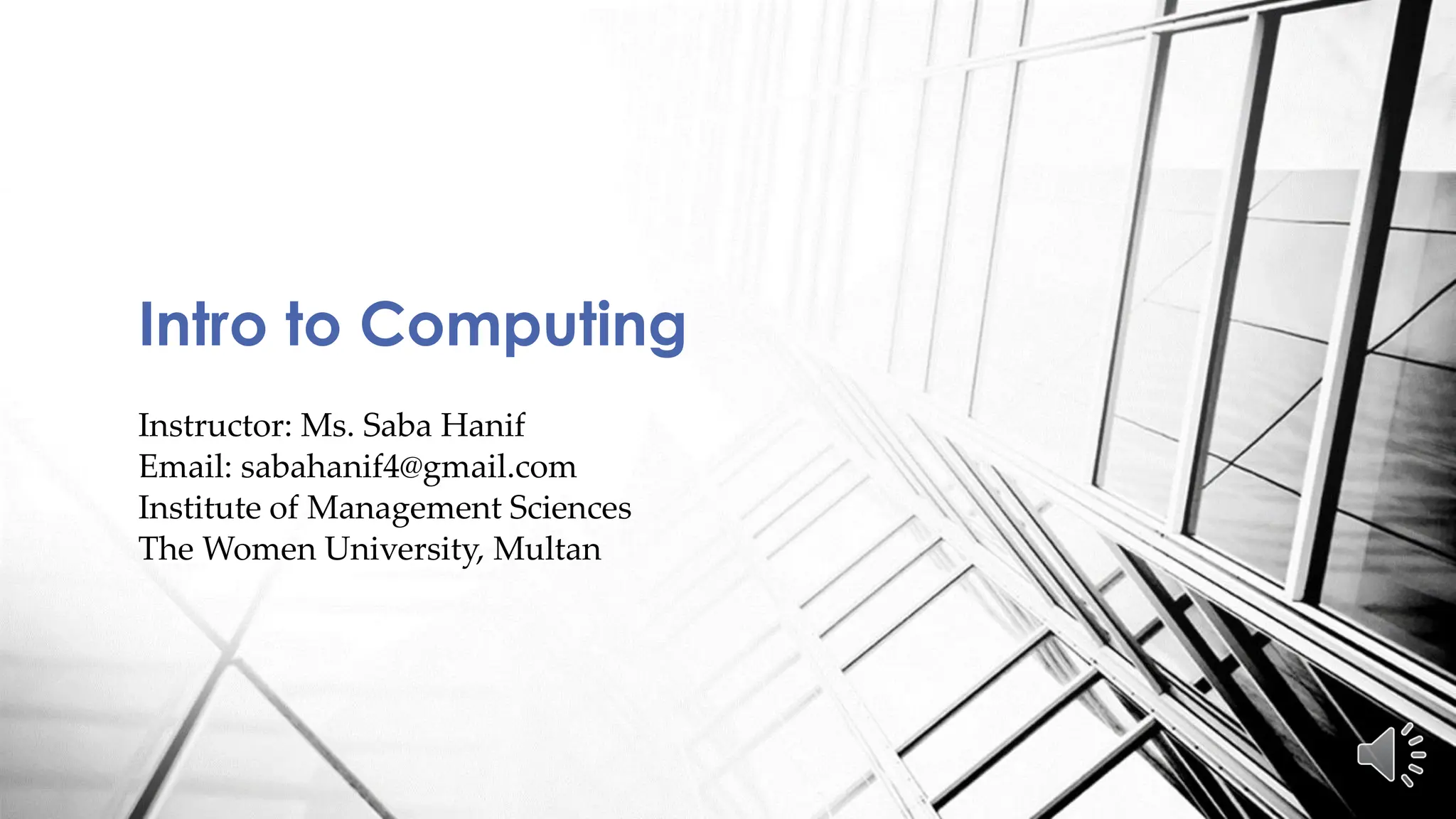 Intro to Computing

Instructor: Ms. Saba Hanif
Email: sabahanif4@gmail.com
Institute of Management Sciences
The Women University, Multan